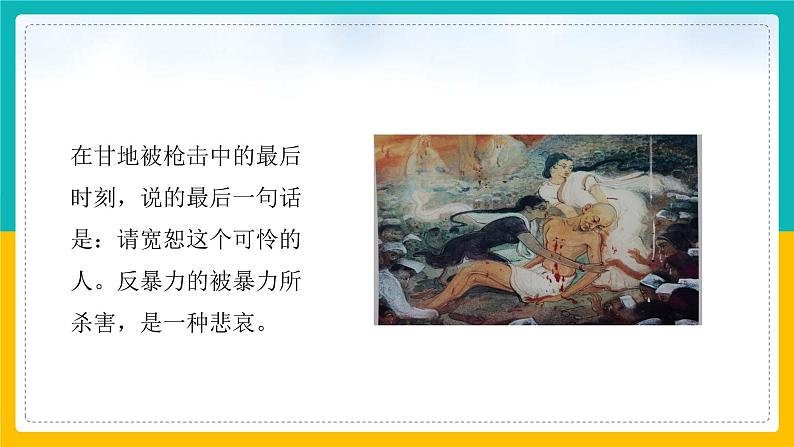 在甘地被枪击中的最后时刻，说的最后一句话是：请宽恕这个可怜的人。反暴力的被暴力所杀害，是一种悲哀。